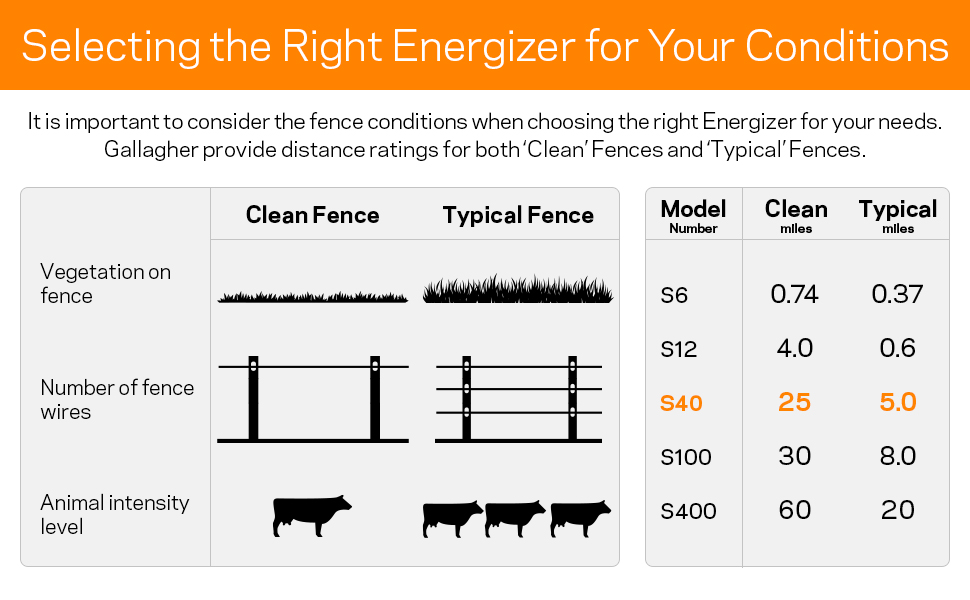 Selecting the Right Energizer for Your Conditions

It is important to consider the fence conditions when choosing the right Energizer for your needs. Gallagher provide distance ratings for both 'Clean' Fences and 'Typical' Fences.

| | Clean Fence | Typical Fence |
|---|---|---|
| Vegetation on fence | | |
| Number of fence wires | | |
| Animal intensity level | | |

| Model Number | Clean miles | Typical miles |
|---|---|---|
| S6 | 0.74 | 0.37 |
| S12 | 4.0 | 0.6 |
| S40 | 25 | 5.0 |
| S100 | 30 | 8.0 |
| S400 | 60 | 20 |